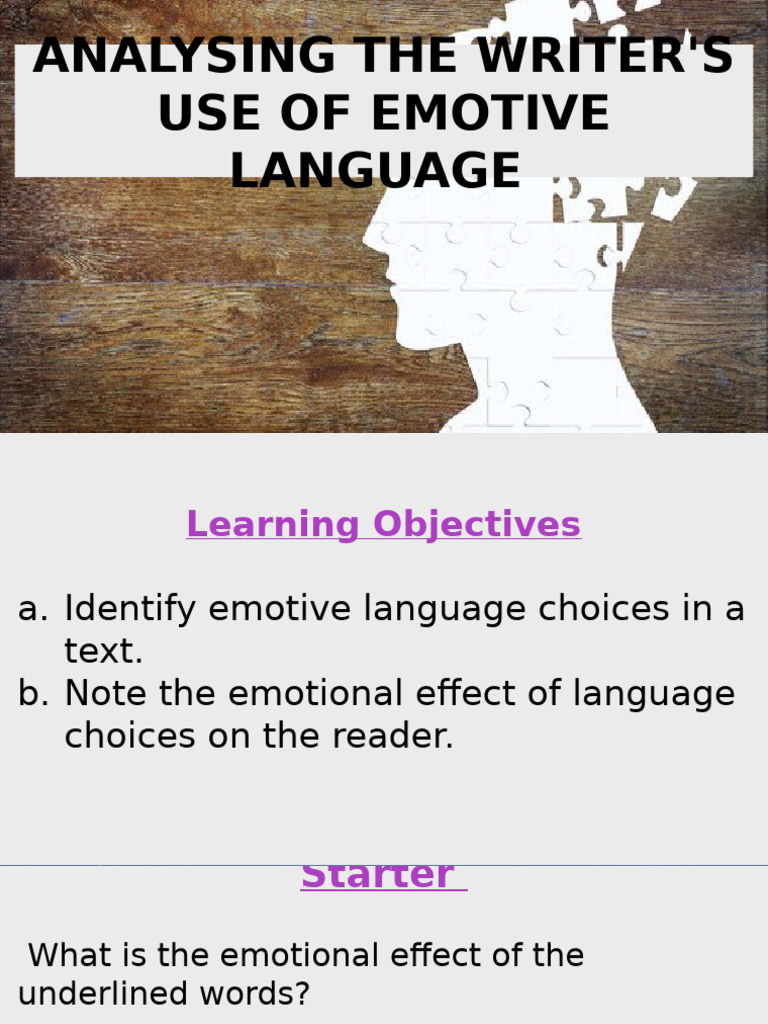 ANALYSING THE WRITER'S USE OF EMOTIVE LANGUAGE

Learning Objectives

a. Identify emotive language choices in a text.
b. Note the emotional effect of language choices on the reader.

Starter

What is the emotional effect of the underlined words?